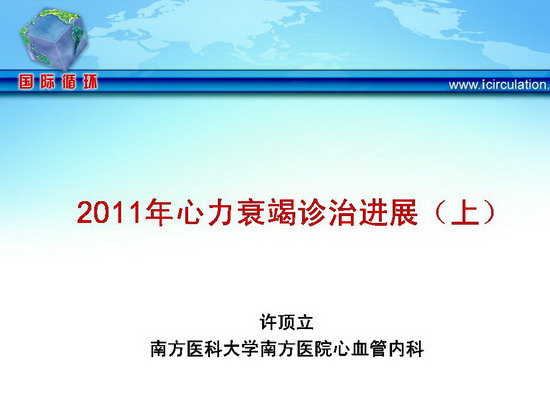 国际循环

www.icirculation.

2011年心力衰竭诊治进展（上）

许顶立
南方医科大学南方医院心血管内科